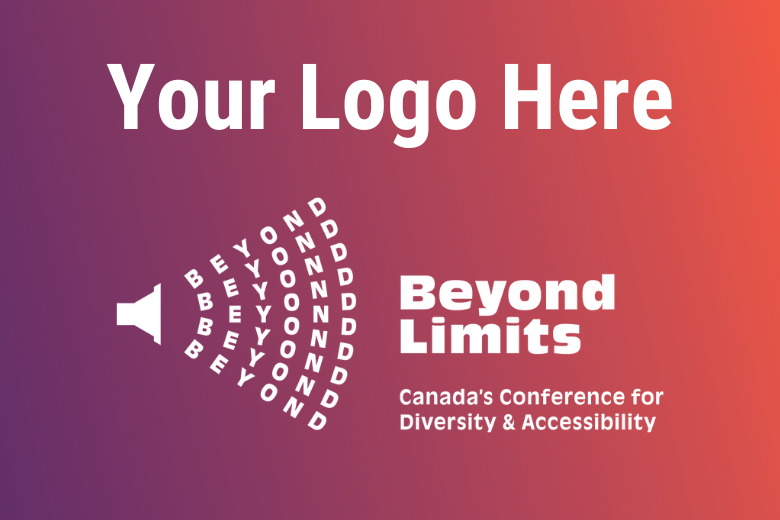 Your Logo Here

BEYOND
BEYOND
BEYOND
BEYOND
BEYOND

Beyond Limits

Canada's Conference for Diversity & Accessibility